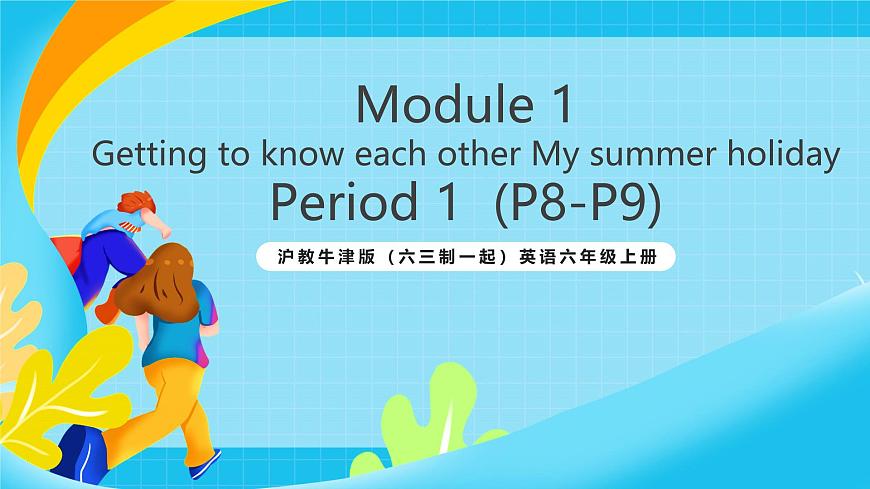 Module 1

Getting to know each other My summer holiday

Period 1 (P8-P9)

沪教牛津版（六三制一起）英语六年级上册